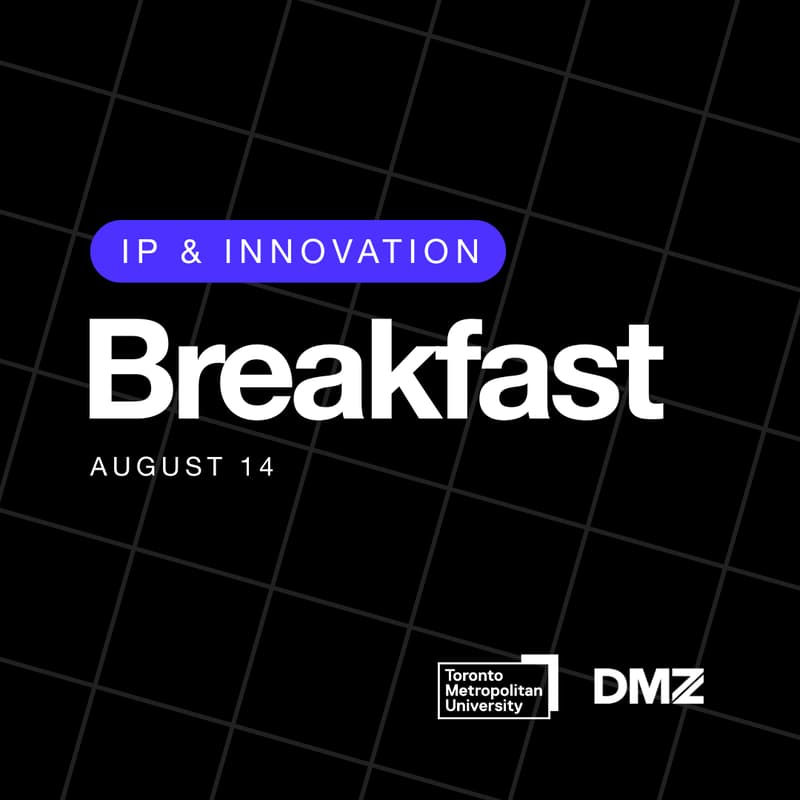 IP & INNOVATION

Breakfast

AUGUST 14

Toronto Metropolitan University

DMZ